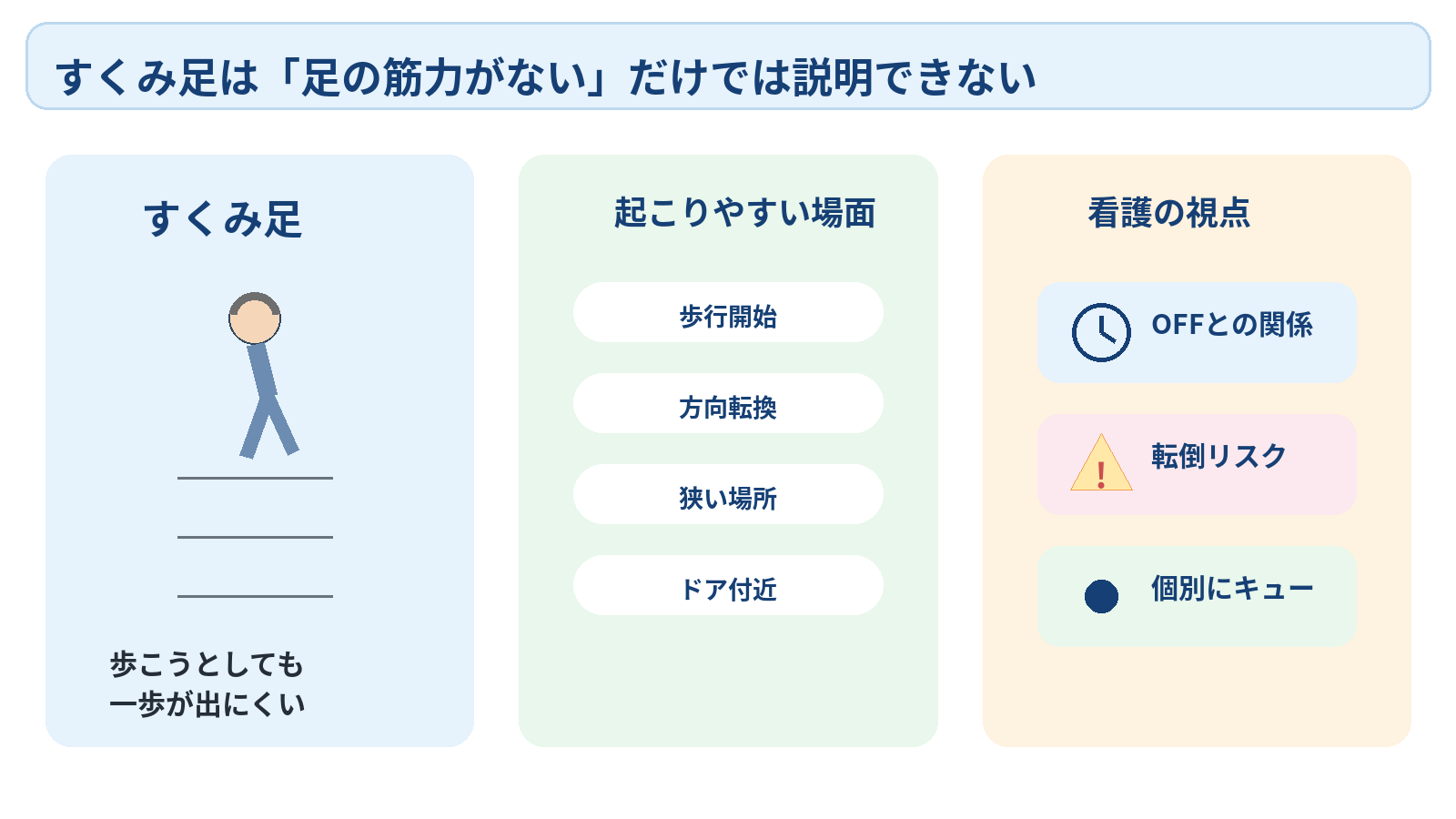 すくみ足は「足の筋力がない」だけでは説明できない

すくみ足

歩こうとしても
一歩が出にくい

起こりやすい場面

歩行開始

方向転換

狭い場所

ドア付近

看護の視点

OFFとの関係

!

転倒リスク

個別にキュー